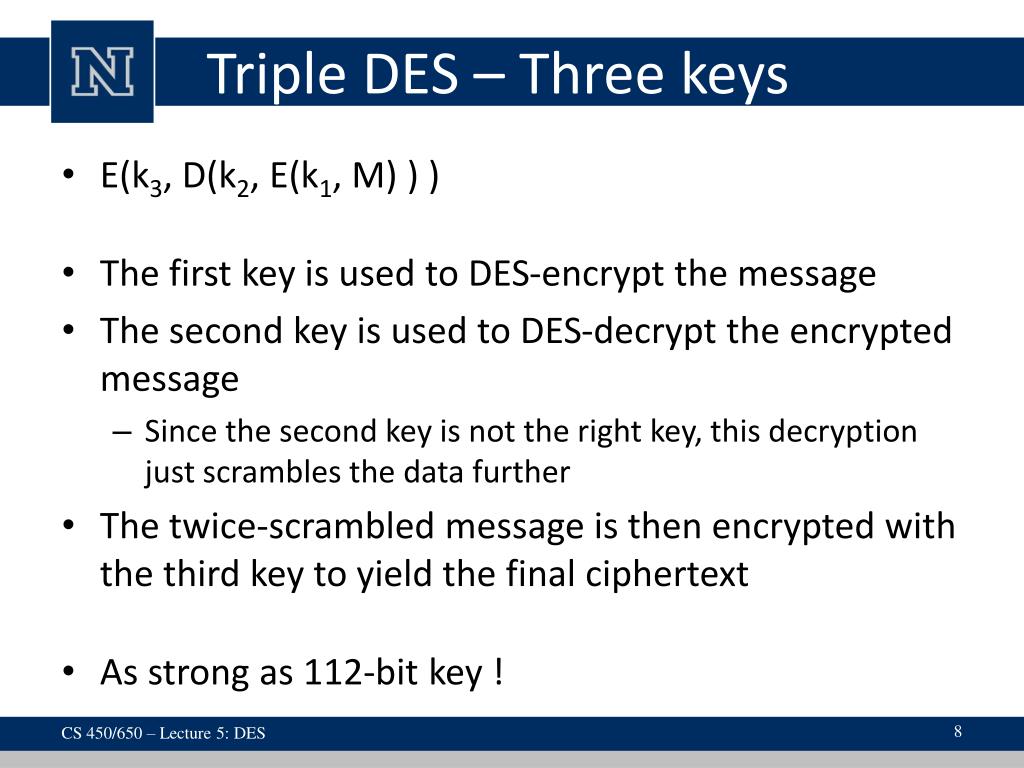 N

Triple DES – Three keys

• $E(k_3, D(k_2, E(k_1, M) ) )$

• The first key is used to DES-encrypt the message
• The second key is used to DES-decrypt the encrypted message
– Since the second key is not the right key, this decryption just scrambles the data further
• The twice-scrambled message is then encrypted with the third key to yield the final ciphertext

• As strong as 112-bit key !

CS 450/650 – Lecture 5: DES

8